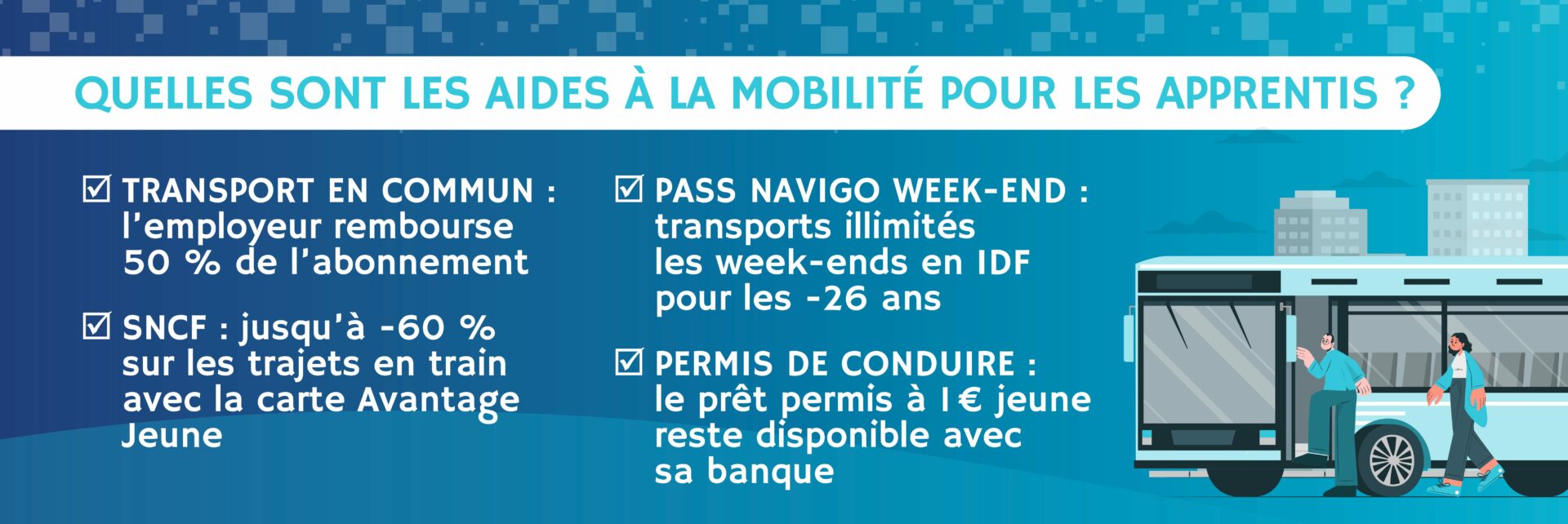 QUELLES SONT LES AIDES À LA MOBILITÉ POUR LES APPRENTIS ?

☑ TRANSPORT EN COMMUN : l'employeur rembourse 50 % de l'abonnement

☑ SNCF : jusqu'à -60 % sur les trajets en train avec la carte Avantage Jeune

☑ PASS NAVIGO WEEK-END : transports illimités les week-ends en IDF pour les -26 ans

☑ PERMIS DE CONDUIRE : le prêt permis à 1 € jeune reste disponible avec sa banque